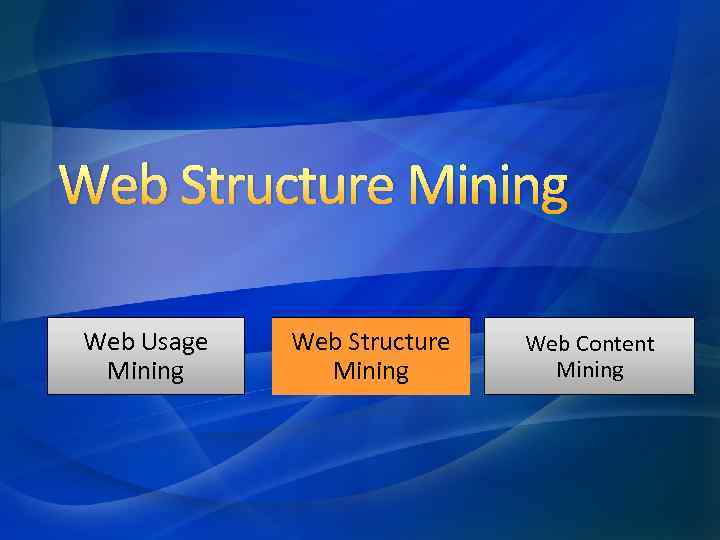 Web Structure Mining

Web Usage Mining

Web Structure Mining

Web Content Mining